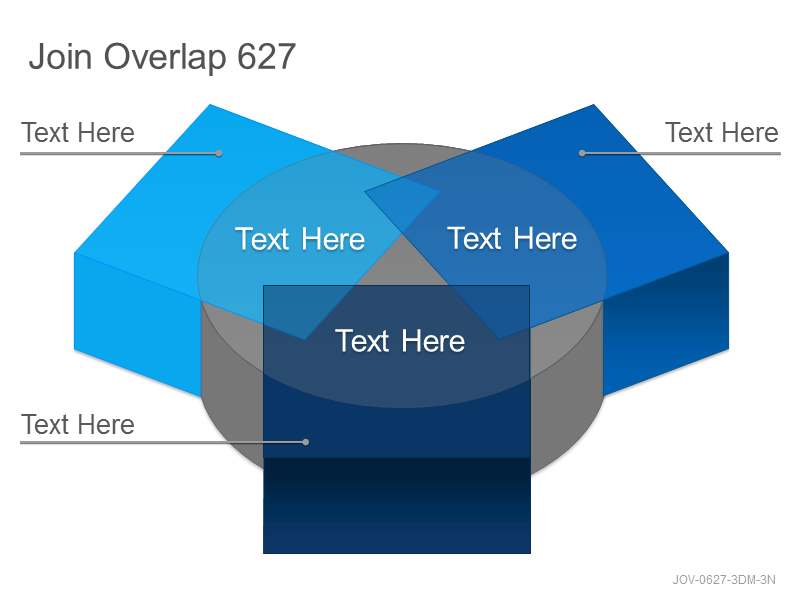 Join Overlap 627

Text Here

Text Here

Text Here

Text Here

Text Here

Text Here

JOV-0627-3DM-3N